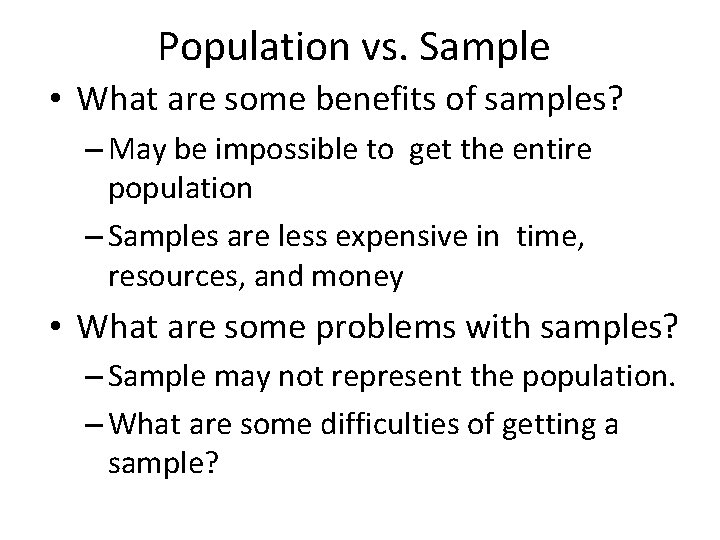 Population vs. Sample

• What are some benefits of samples?
– May be impossible to get the entire population
– Samples are less expensive in time, resources, and money

• What are some problems with samples?
– Sample may not represent the population.
– What are some difficulties of getting a sample?